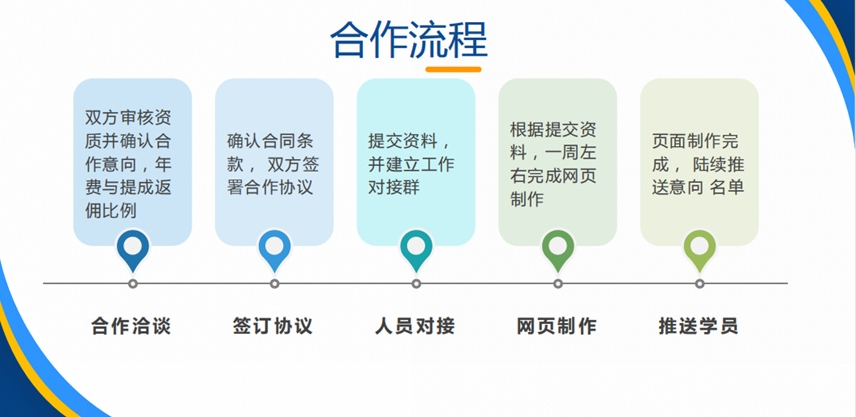 合作流程

双方审核资质并确认合作意向，年费与提成返佣比例

确认合同条款， 双方签署合作协议

提交资料，并建立工作对接群

根据提交资料，一周左右完成网页制作

页面制作完成， 陆续推送意向 名单

合作洽谈

签订协议

人员对接

网页制作

推送学员